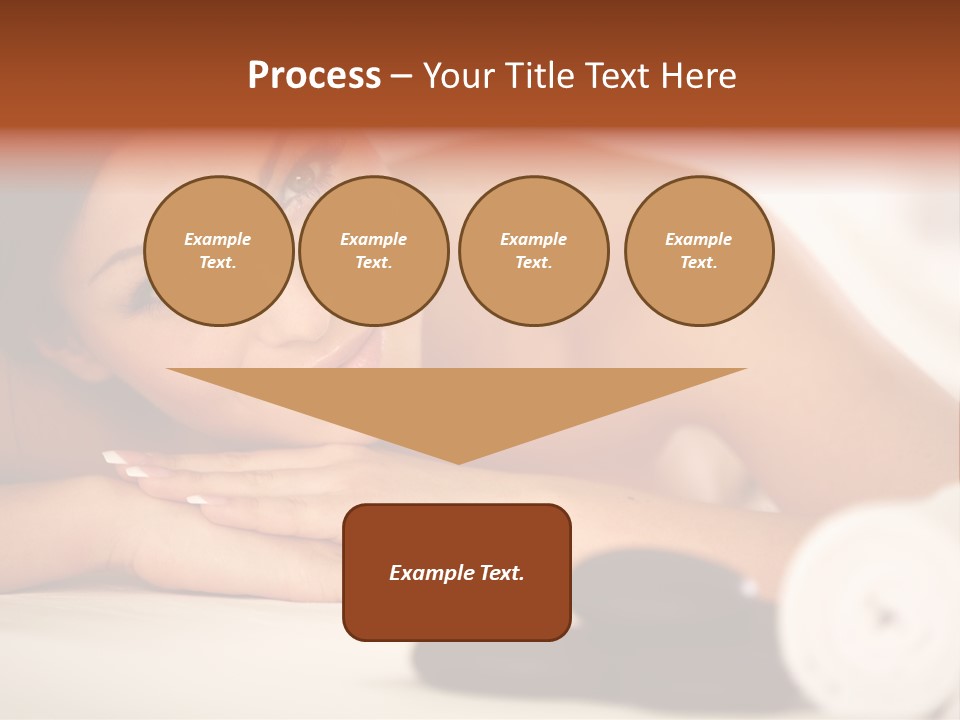 Process – Your Title Text Here

Example Text.

Example Text.

Example Text.

Example Text.

Example Text.